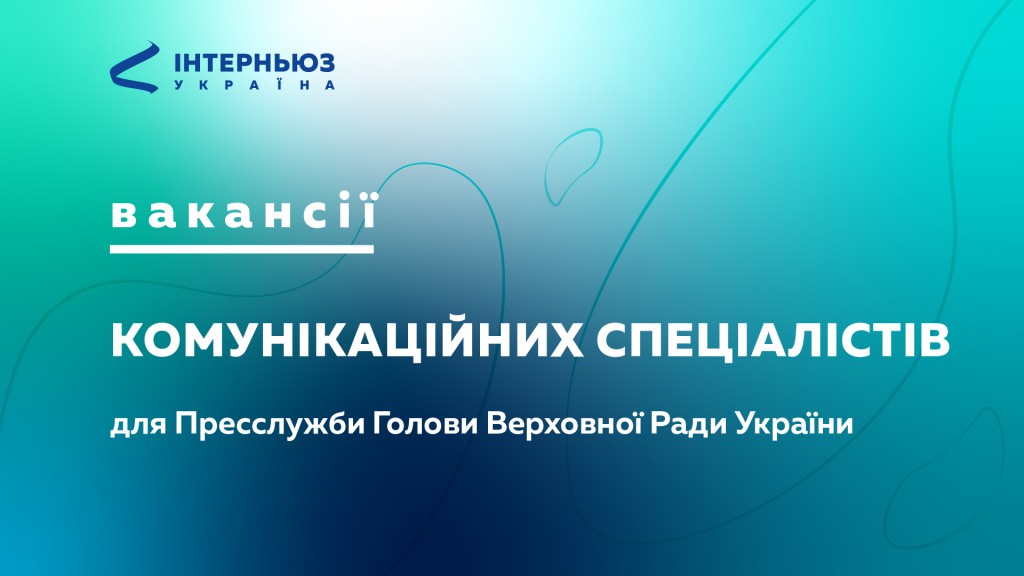 ІНТЕРНЬЮЗ
УКРАЇНА

вакансії

КОМУНІКАЦІЙНИХ СПЕЦІАЛІСТІВ

для Пресслужби Голови Верховної Ради України